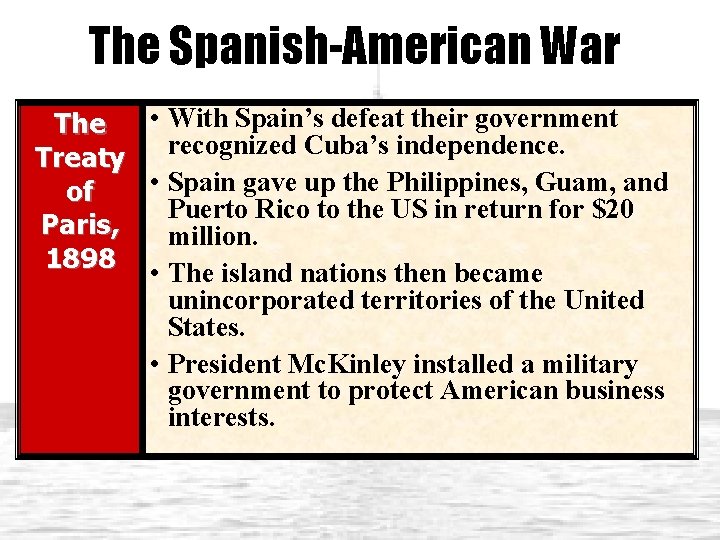 The Spanish-American War

The Treaty of Paris, 1898

• With Spain's defeat their government recognized Cuba's independence.

• Spain gave up the Philippines, Guam, and Puerto Rico to the US in return for \$20 million.

• The island nations then became unincorporated territories of the United States.

• President McKinley installed a military government to protect American business interests.